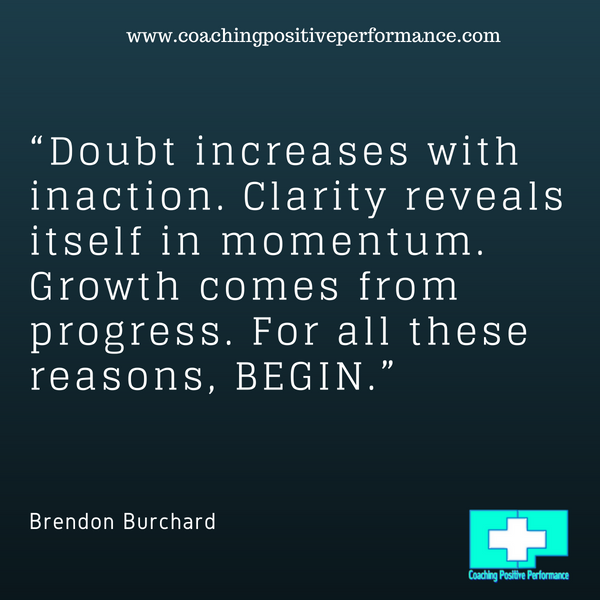 www.coachingpositiveperformance.com

“Doubt increases with inaction. Clarity reveals itself in momentum. Growth comes from progress. For all these reasons, BEGIN.”

Brendon Burchard

Coaching Positive Performance